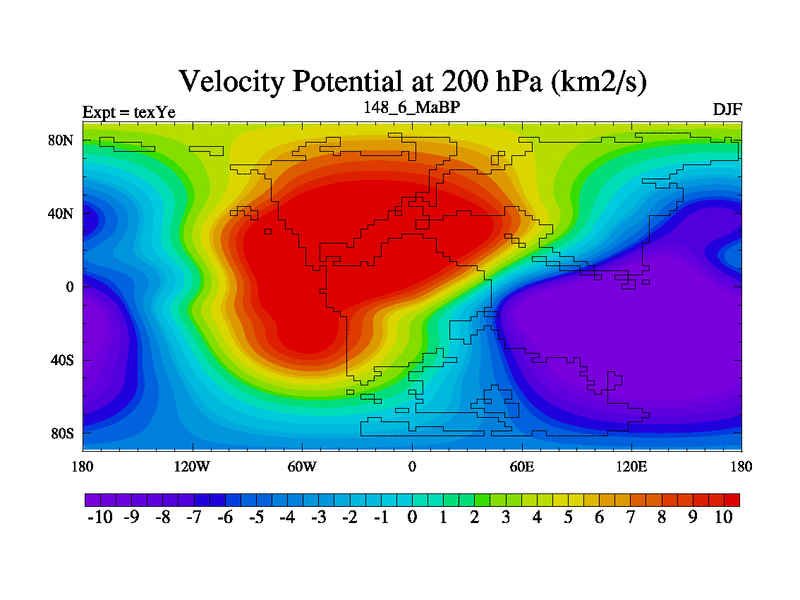 Velocity Potential at 200 hPa (km2/s)

Expt = texYe
148_6_MaBP
DJF

80N
40N
0
40S
80S

180
120W
60W
0
60E
120E
180

-10 -9 -8 -7 -6 -5 -4 -3 -2 -1 0 1 2 3 4 5 6 7 8 9 10